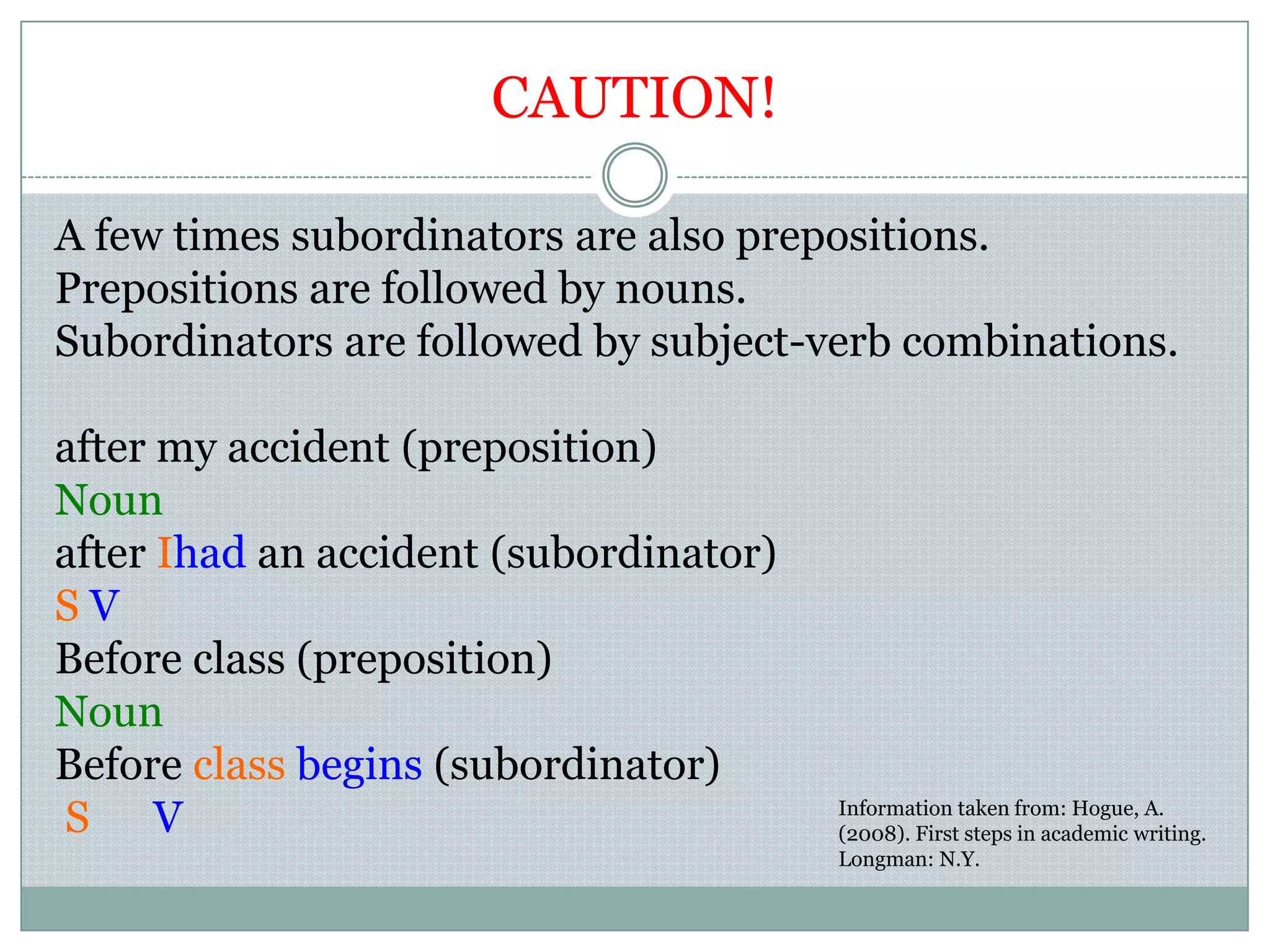 CAUTION!

A few times subordinators are also prepositions. Prepositions are followed by nouns. Subordinators are followed by subject-verb combinations.

after my accident (preposition)
Noun
after Ihad an accident (subordinator)
S V
Before class (preposition)
Noun
Before class begins (subordinator)
S V

Information taken from: Hogue, A. (2008). First steps in academic writing. Longman: N.Y.